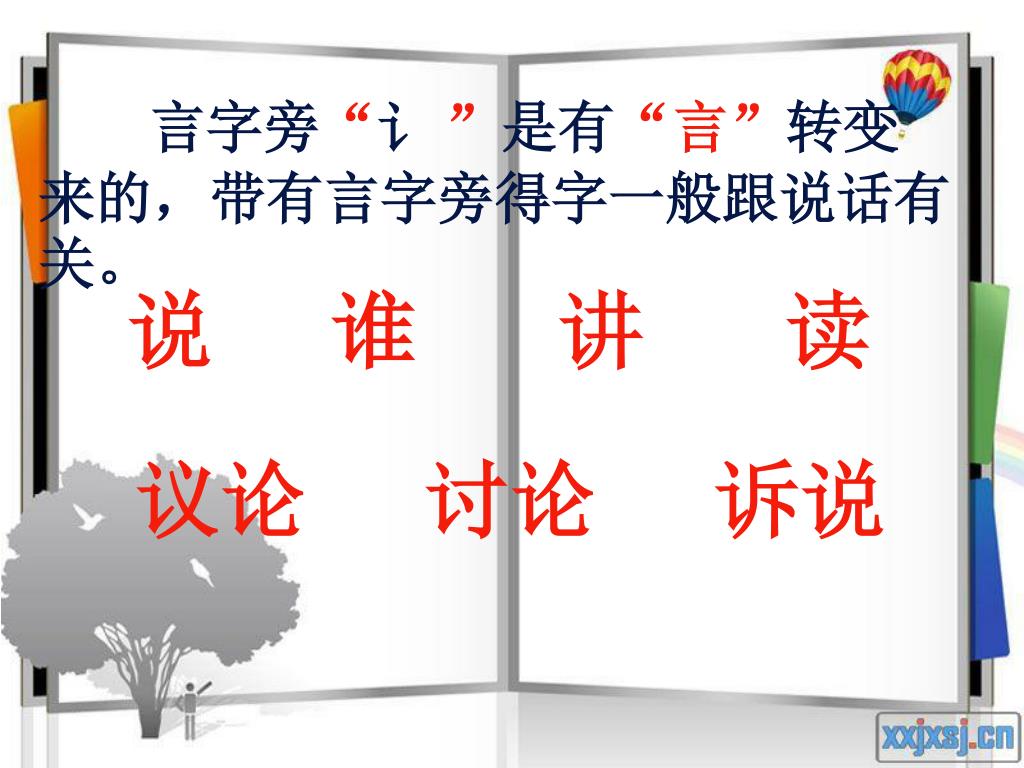 言字旁“讠”是有“言”转变来的，带有言字旁得字一般跟说话有关。

说　谁　讲　读

议论　讨论　诉说

xxjxsj.cn